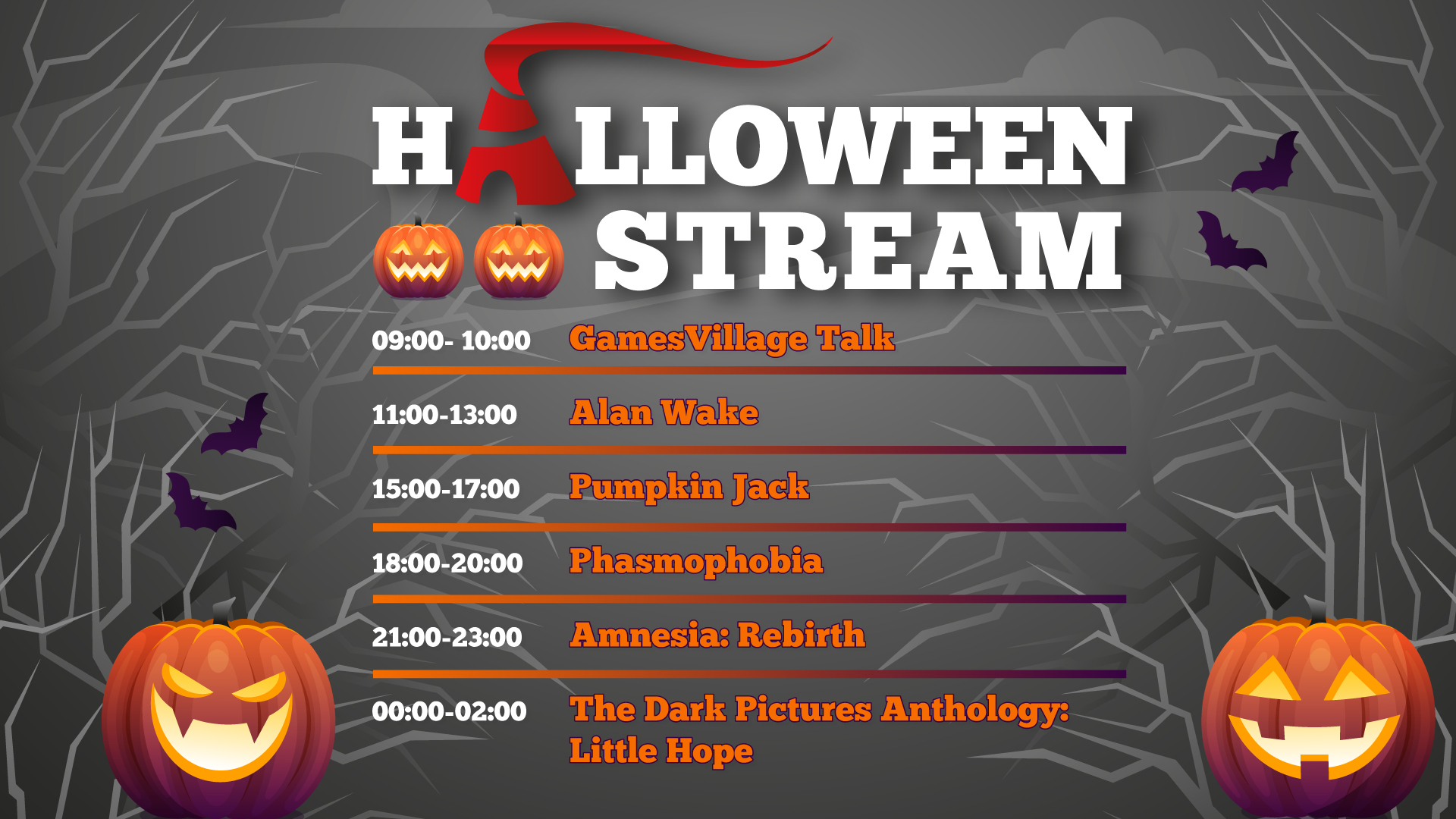 HALLOWEEN STREAM

09:00- 10:00 GamesVillage Talk

11:00-13:00 Alan Wake

15:00-17:00 Pumpkin Jack

18:00-20:00 Phasmophobia

21:00-23:00 Amnesia: Rebirth

00:00-02:00 The Dark Pictures Anthology: Little Hope